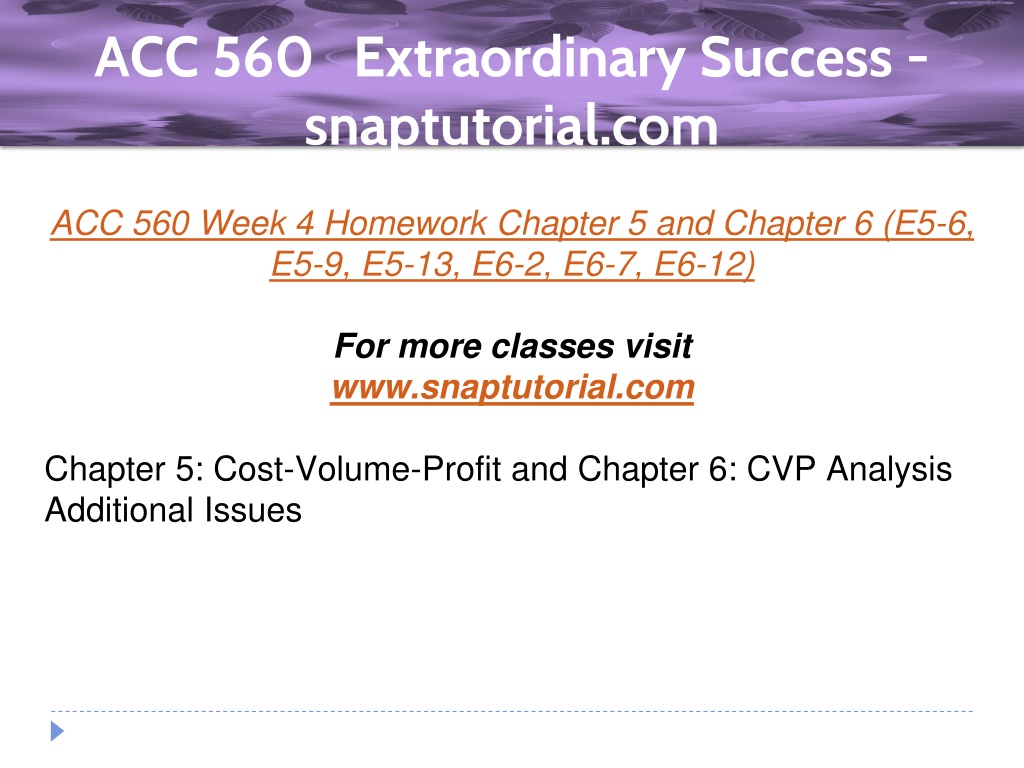 ACC 560 Extraordinary Success - snaptutorial.com

ACC 560 Week 4 Homework Chapter 5 and Chapter 6 (E5-6, E5-9, E5-13, E6-2, E6-7, E6-12)

For more classes visit
www.snaptutorial.com

Chapter 5: Cost-Volume-Profit and Chapter 6: CVP Analysis Additional Issues